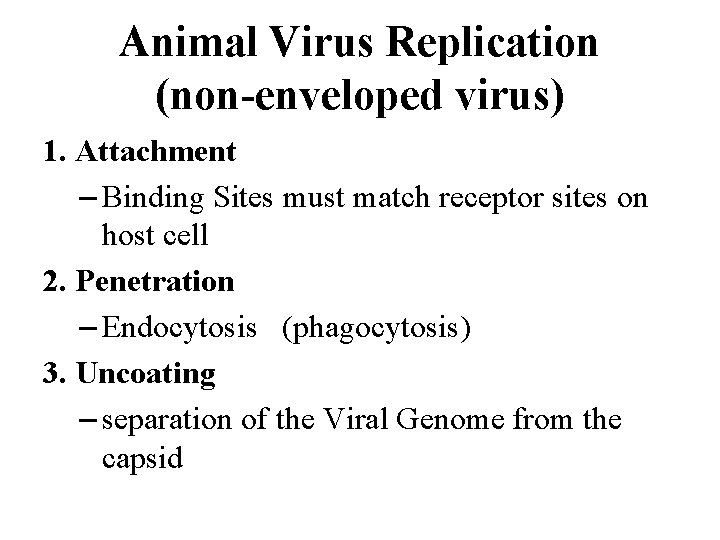 Animal Virus Replication (non-enveloped virus)

1. Attachment

– Binding Sites must match receptor sites on host cell

2. Penetration

– Endocytosis (phagocytosis)

3. Uncoating

– separation of the Viral Genome from the capsid